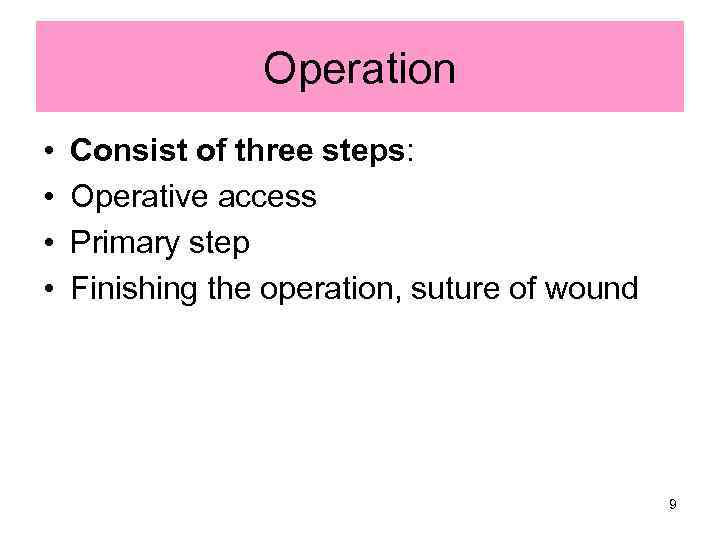 Operation

• Consist of three steps:
• Operative access
• Primary step
• Finishing the operation, suture of wound

9